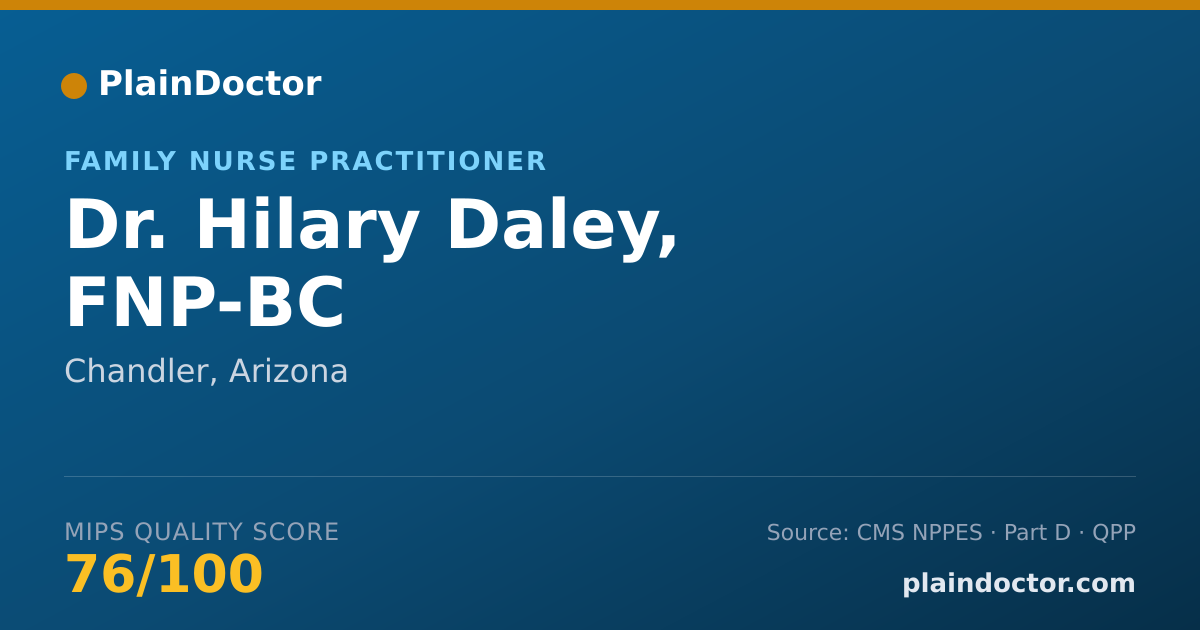 PlainDoctor

FAMILY NURSE PRACTITIONER

Dr. Hilary Daley, FNP-BC

Chandler, Arizona

MIPS QUALITY SCORE

76/100

Source: CMS NPPES · Part D · QPP

plaindoctor.com